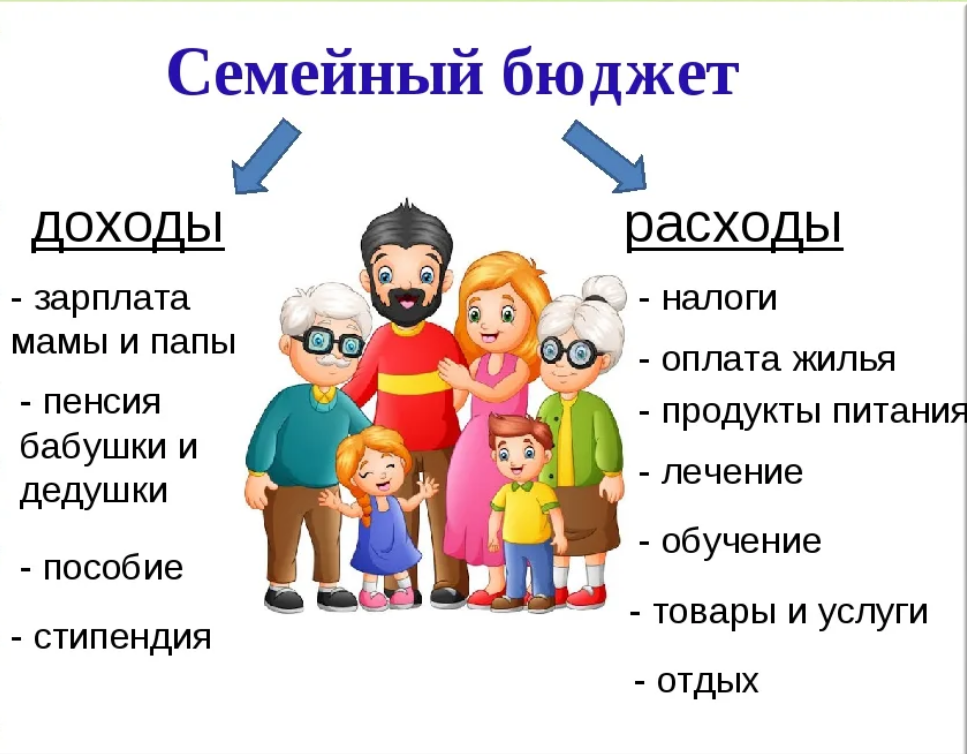 Семейный бюджет

доходы

- зарплата мамы и папы

- пенсия бабушки и дедушки

- пособие

- стипендия

расходы

- налоги

- оплата жилья

- продукты питания

- лечение

- обучение

- товары и услуги

- отдых